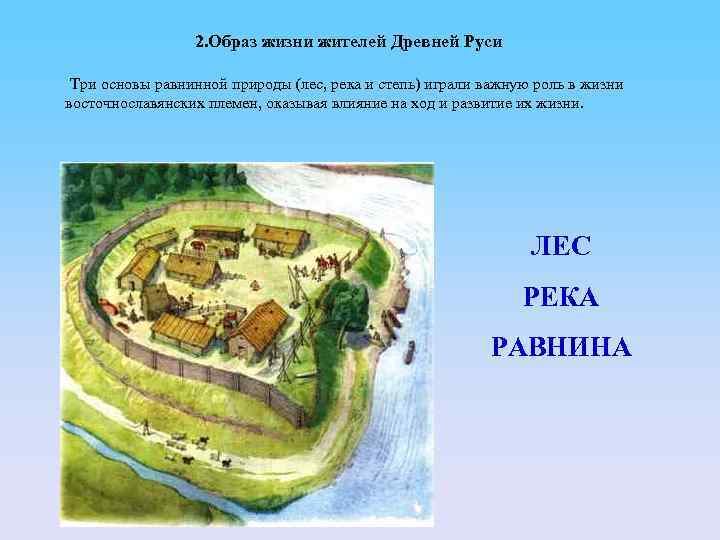 2.Образ жизни жителей Древней Руси

Три основы равнинной природы (лес, река и степь) играли важную роль в жизни восточнославянских племен, оказывая влияние на ход и развитие их жизни.

ЛЕС

РЕКА

РАВНИНА